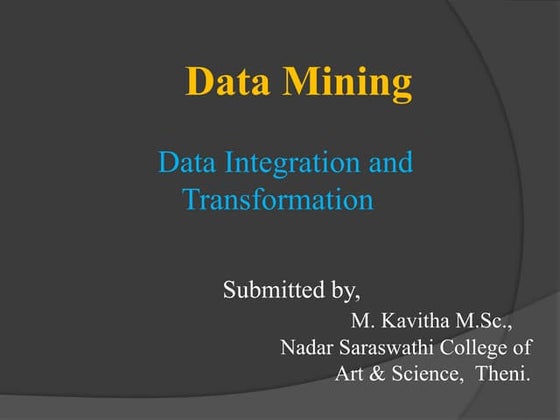 Data Mining

Data Integration and Transformation

Submitted by,
M. Kavitha M.Sc.,
Nadar Saraswathi College of Art & Science, Theni.